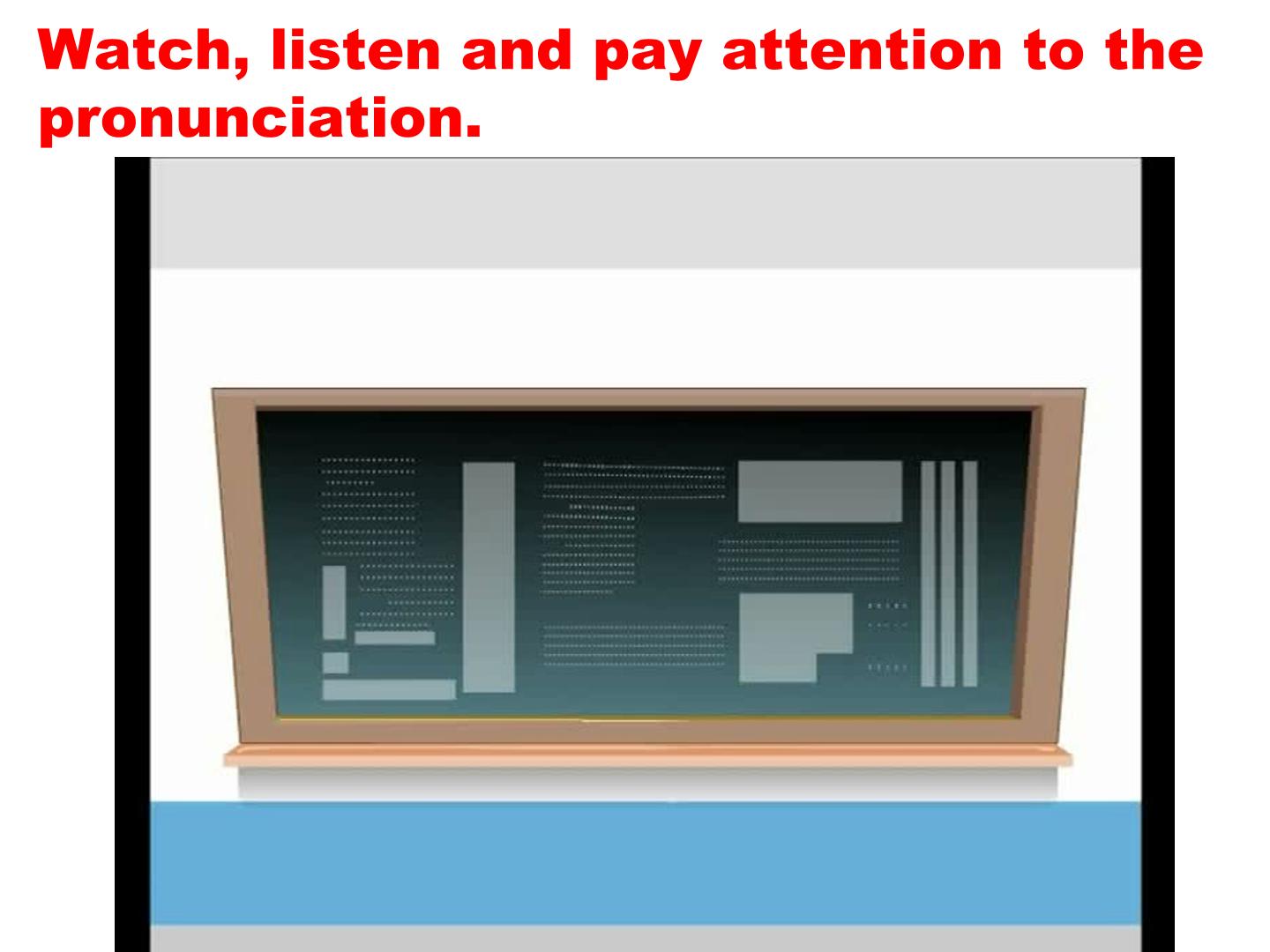 Watch, listen and pay attention to the pronunciation.